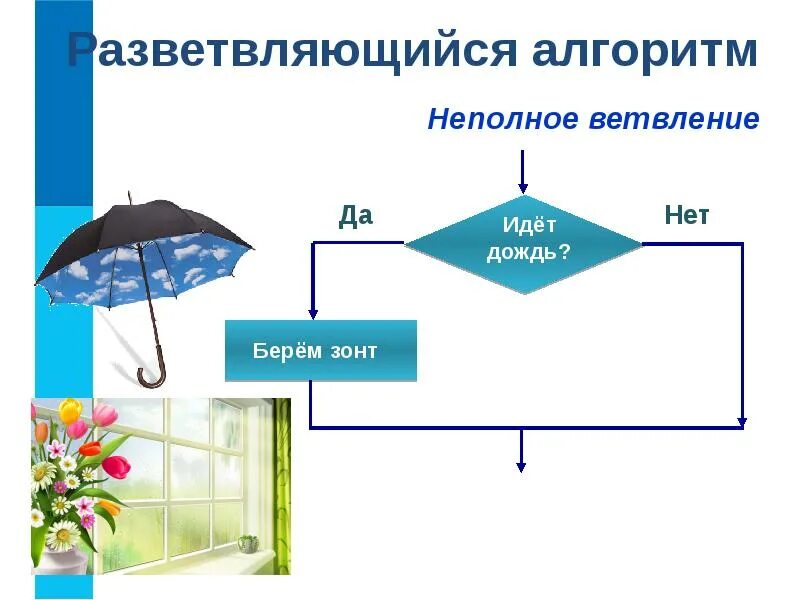 Разветвляющийся алгоритм

Неполное ветвление

Да

Идёт дождь?

Нет

Берём зонт